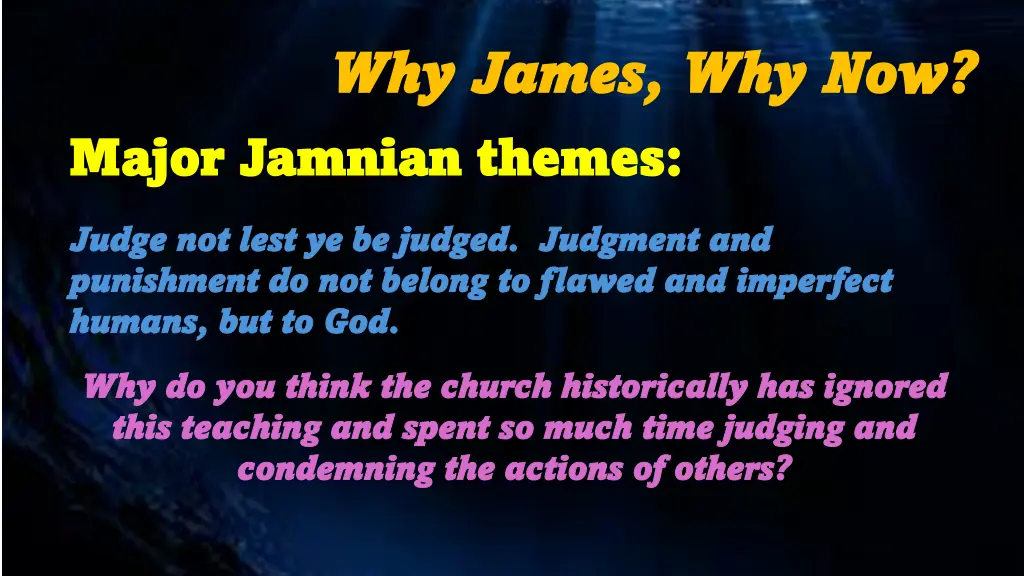 Why James, Why Now?

Major Jamnian themes:

Judge not lest ye be judged. Judgment and punishment do not belong to flawed and imperfect humans, but to God.

Why do you think the church historically has ignored this teaching and spent so much time judging and condemning the actions of others?